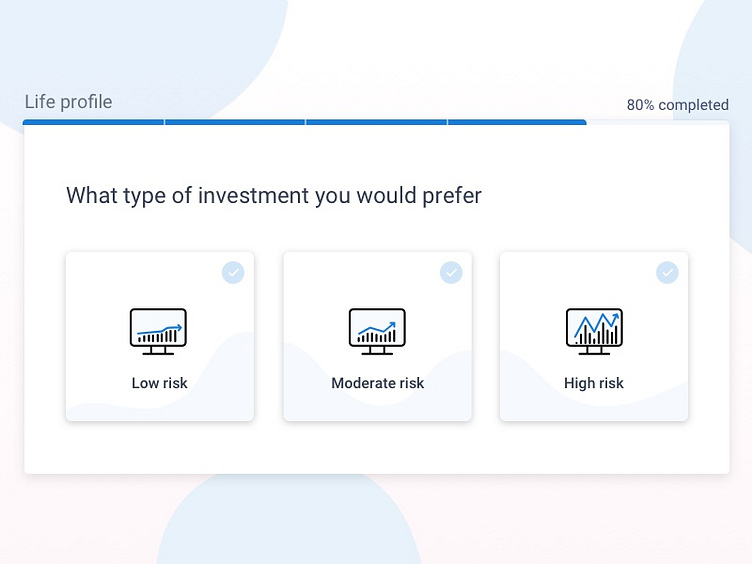 Life profile

80% completed

What type of investment you would prefer

Low risk

Moderate risk

High risk